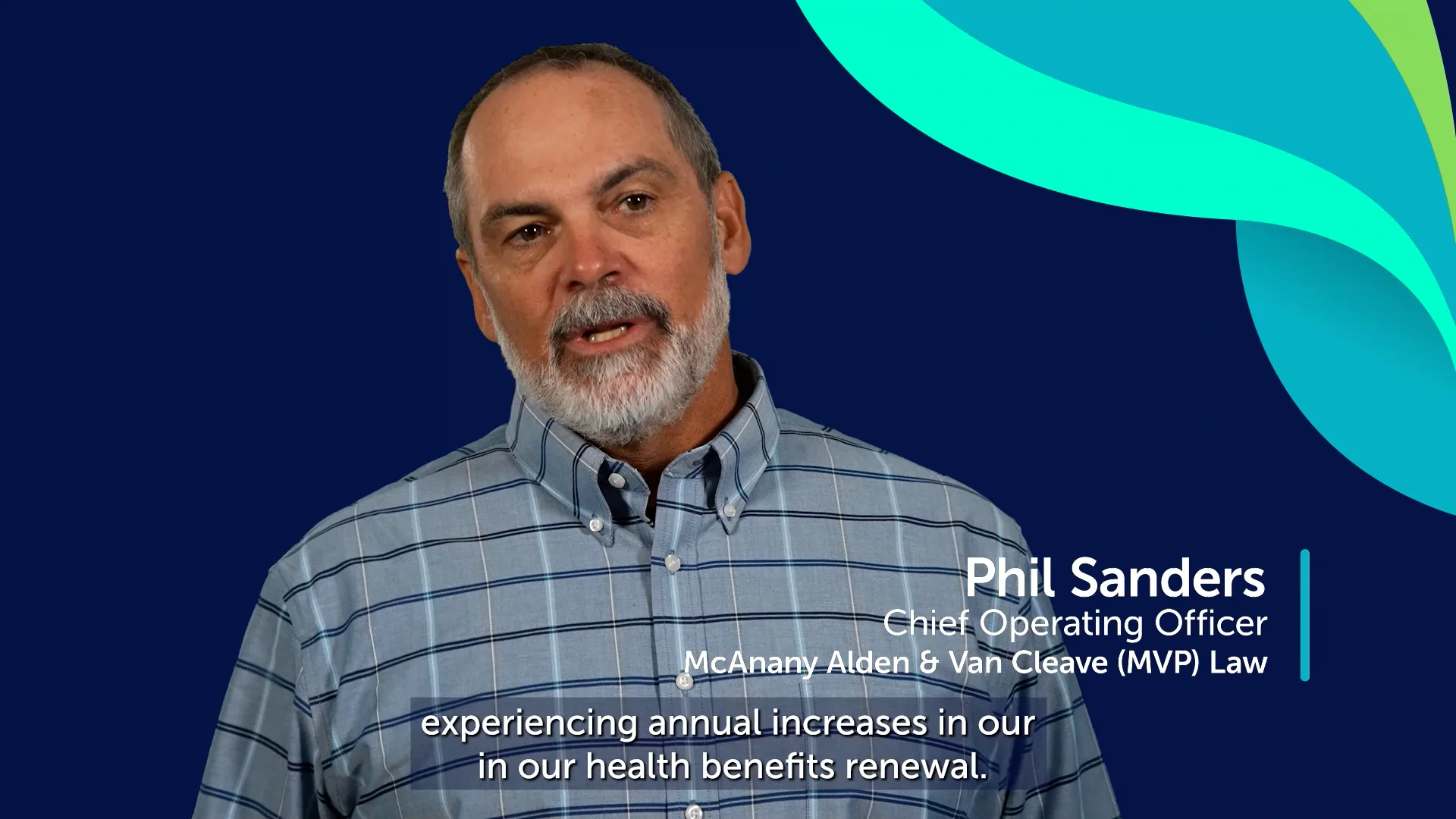 Phil Sanders
Chief Operating Officer
McAnany Alden & Van Cleave (MVP) Law

experiencing annual increases in our in our health benefits renewal.